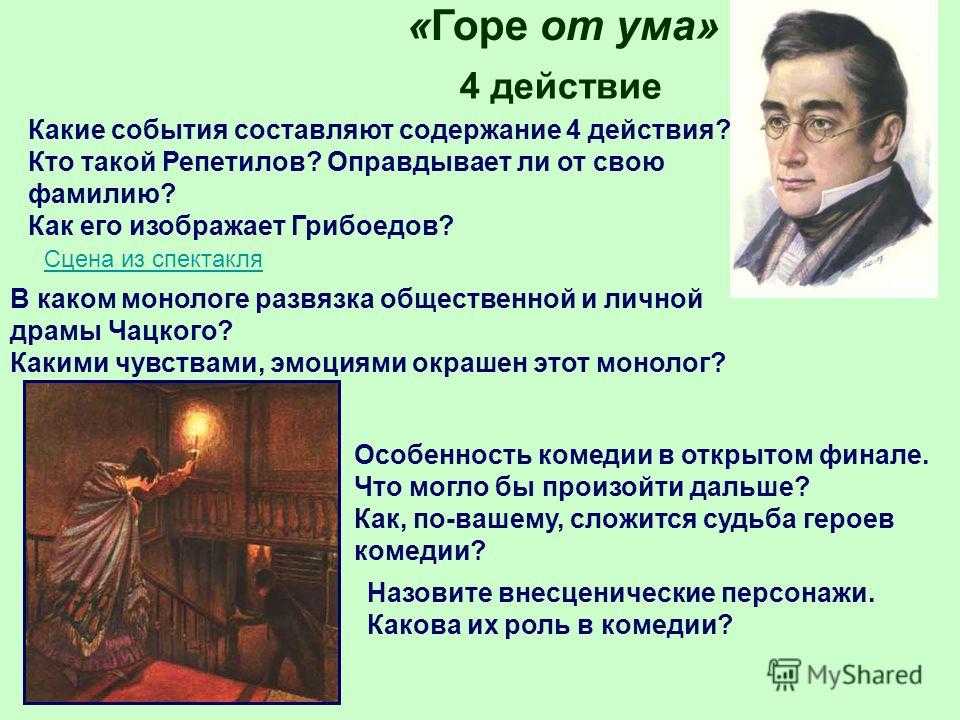 «Горе от ума»

4 действие

Какие события составляют содержание 4 действия?
Кто такой Репетилов? Оправдывает ли от свою фамилию?
Как его изображает Грибоедов?

Сцена из спектакля

В каком монологе развязка общественной и личной драмы Чацкого?
Какими чувствами, эмоциями окрашен этот монолог?

Особенность комедии в открытом финале.
Что могло бы произойти дальше?
Как, по-вашему, сложится судьба героев комедии?

Назовите внесценические персонажи.
Какова их роль в комедии?

MyShared